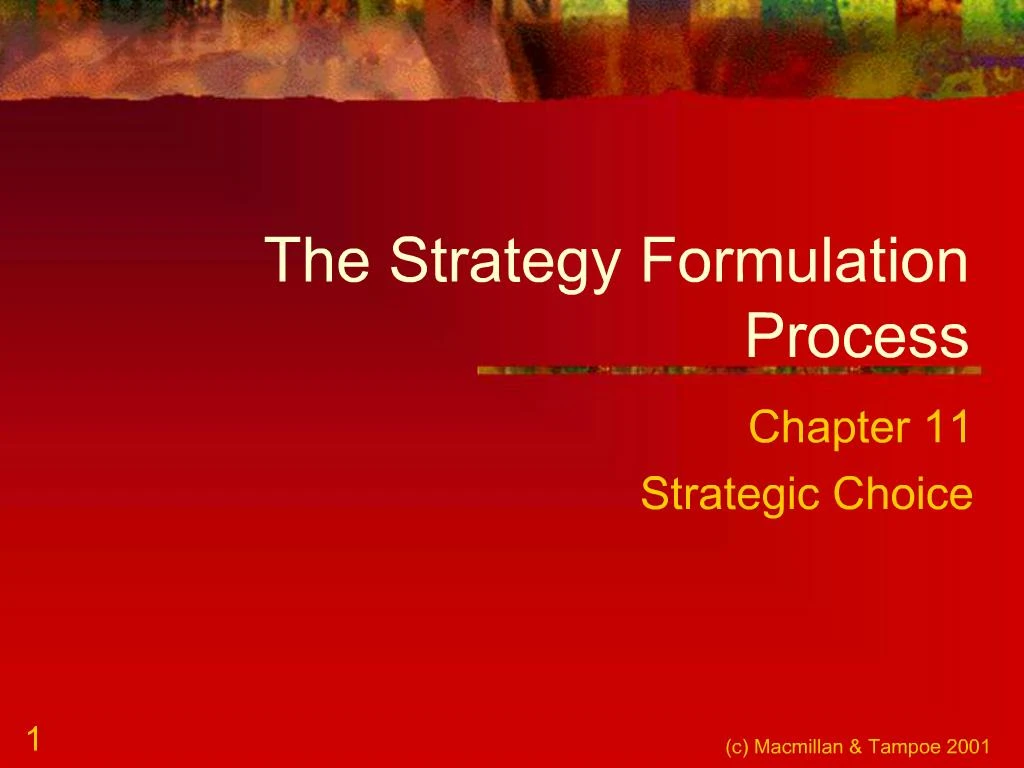 The Strategy Formulation Process

Chapter 11

Strategic Choice

1

(c) Macmillan & Tampoe 2001